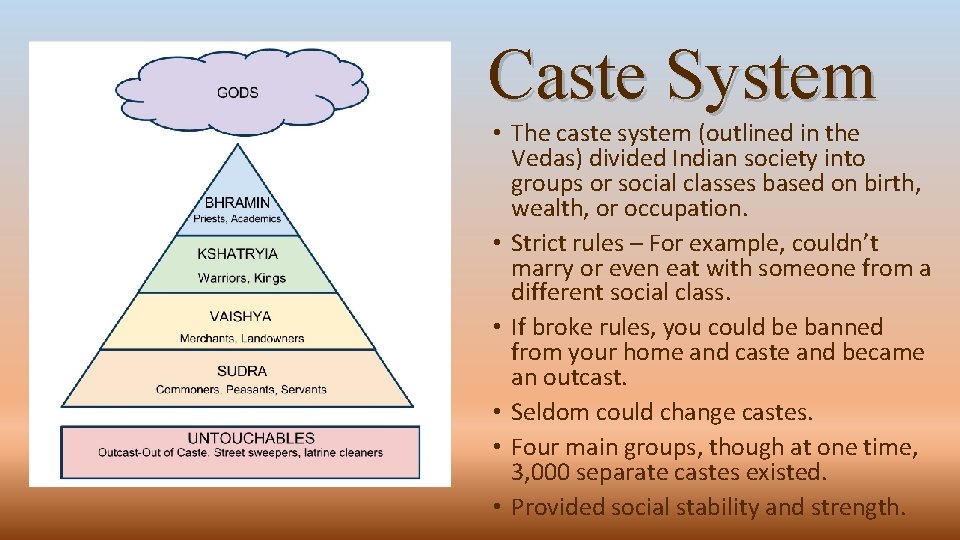 GODS

BHRAMIN
Priests, Academics

KSHATRYIA
Warriors, Kings

VAISHYA
Merchants, Landowners

SUDRA
Commoners, Peasants, Servants

UNTOUCHABLES
Outcast-Out of Caste. Street sweepers, latrine cleaners

Caste System

• The caste system (outlined in the Vedas) divided Indian society into groups or social classes based on birth, wealth, or occupation.
• Strict rules – For example, couldn't marry or even eat with someone from a different social class.
• If broke rules, you could be banned from your home and caste and became an outcast.
• Seldom could change castes.
• Four main groups, though at one time, 3,000 separate castes existed.
• Provided social stability and strength.